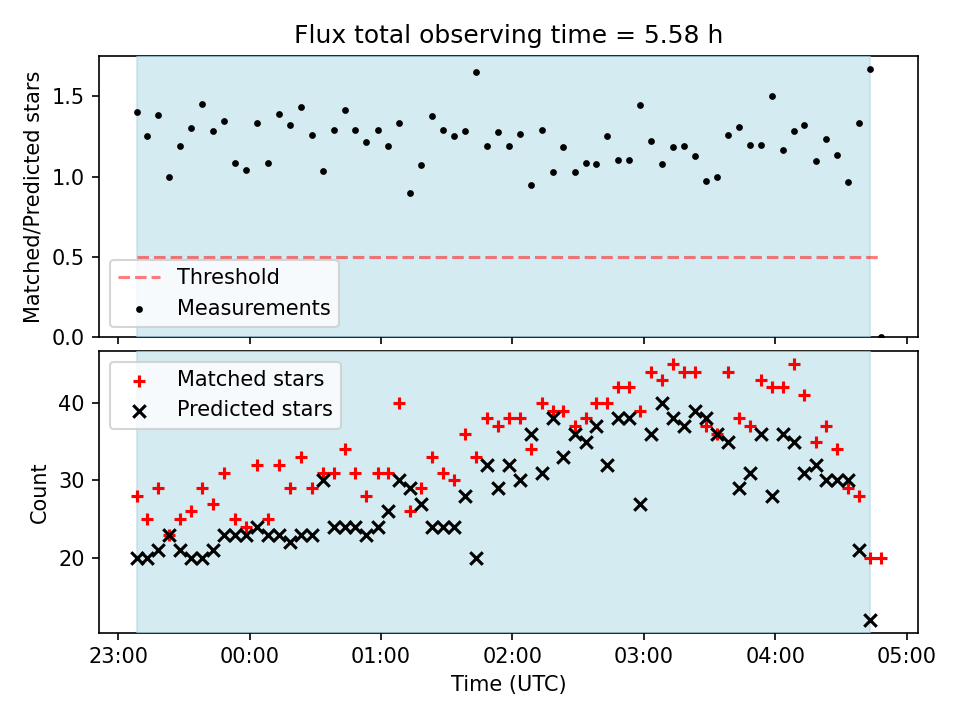 Flux total observing time = 5.58 h

Matched/Predicted stars

1.5
1.0
0.5
0.0

Threshold
Measurements

Matched stars
Predicted stars

Count

40
30
20

23:00 00:00 01:00 02:00 03:00 04:00 05:00
Time (UTC)